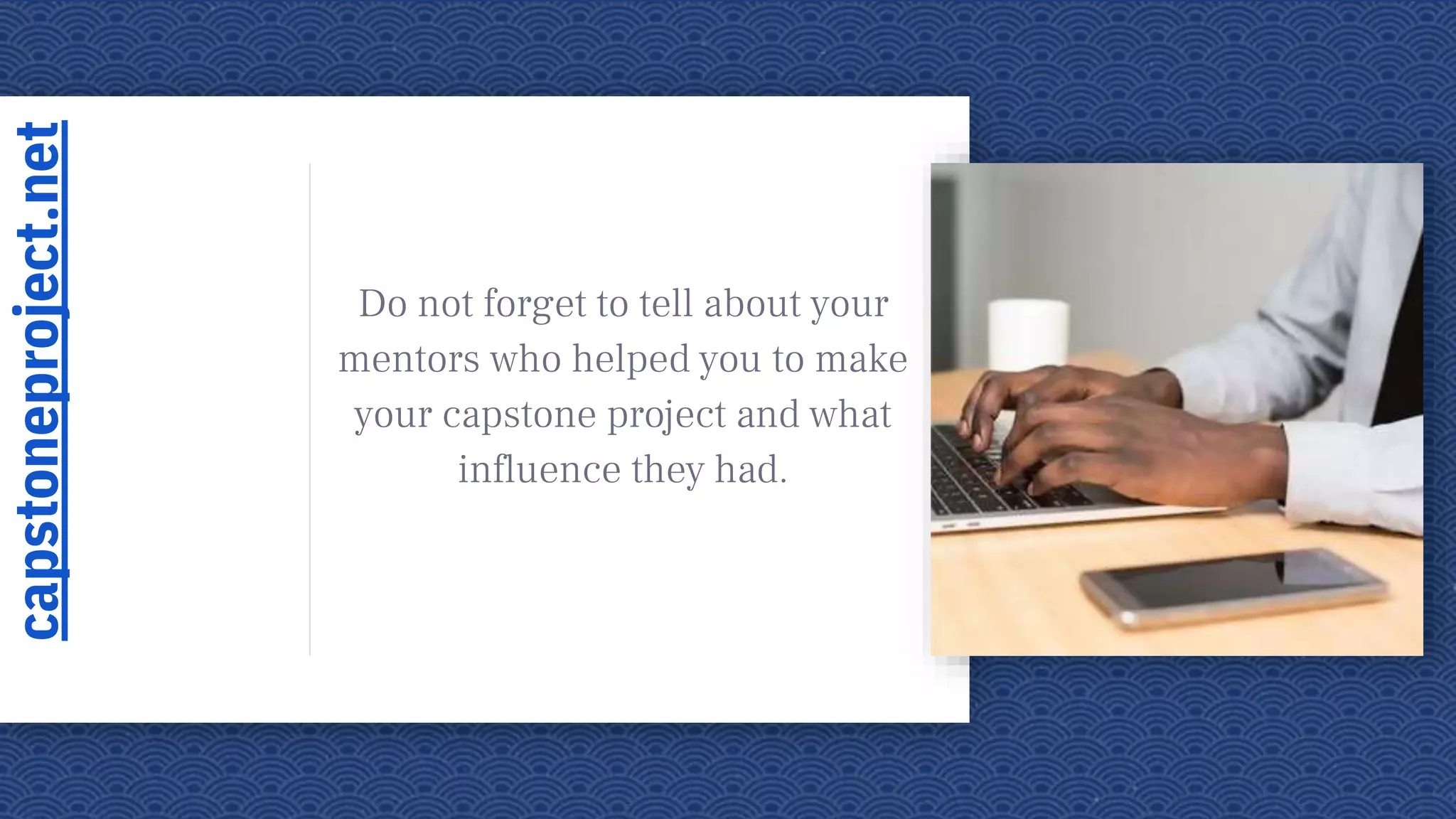 capstoneproject.net

Do not forget to tell about your mentors who helped you to make your capstone project and what influence they had.